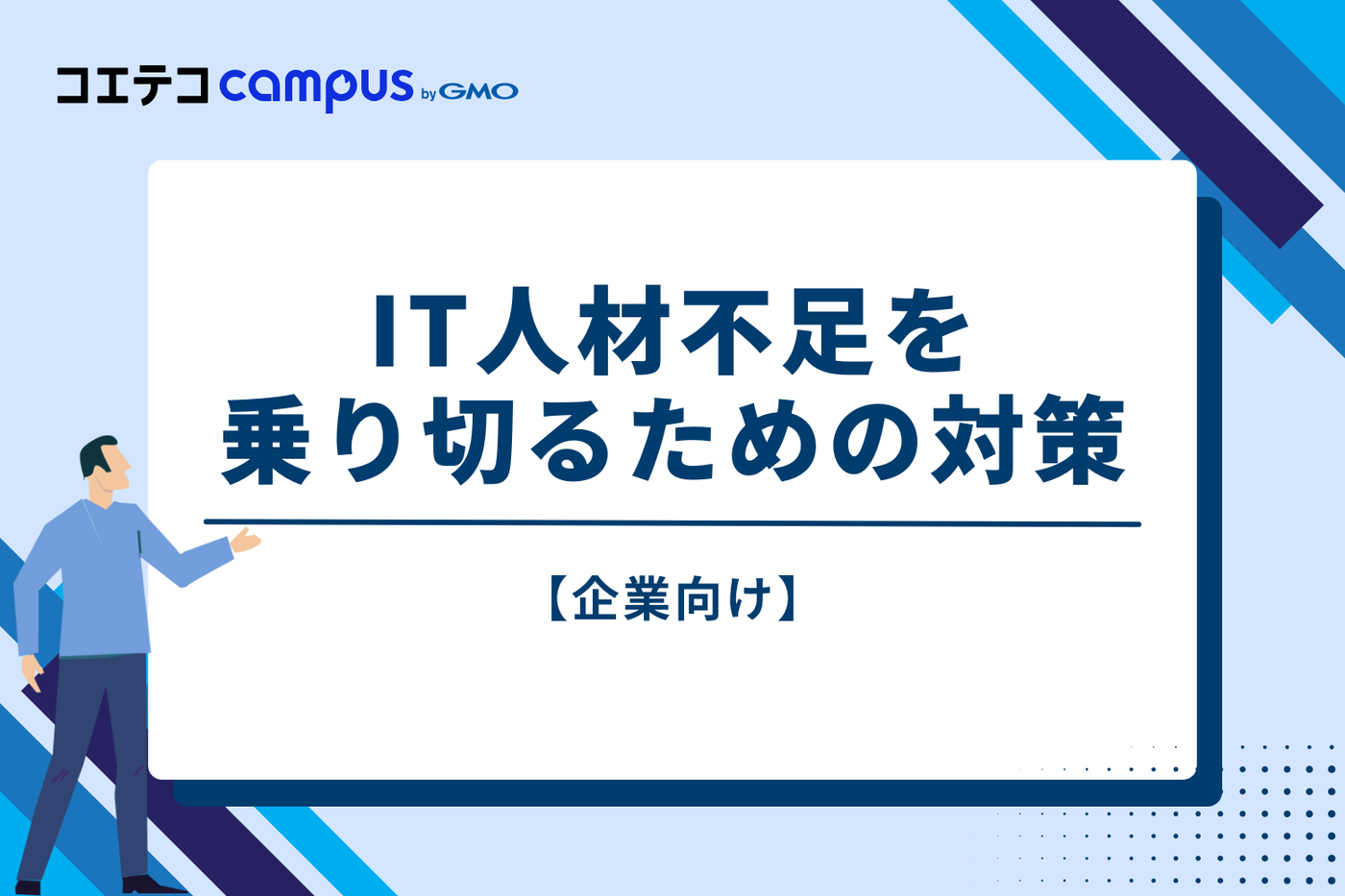 コエテコ campus by GMO

IT人材不足を
乗り切るための対策

【企業向け】